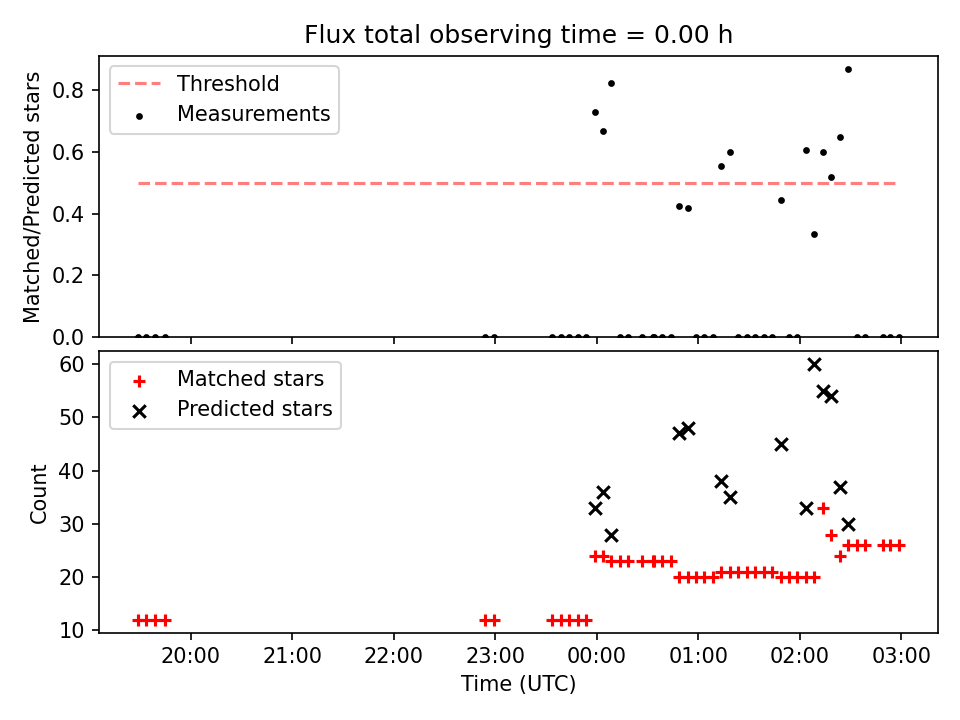 Flux total observing time = 0.00 h

Threshold
Measurements

Matched/Predicted stars

0.8
0.6
0.4
0.2
0.0

Matched stars
Predicted stars

Count

60
50
40
30
20
10

20:00
21:00
22:00
23:00
00:00
01:00
02:00
03:00

Time (UTC)